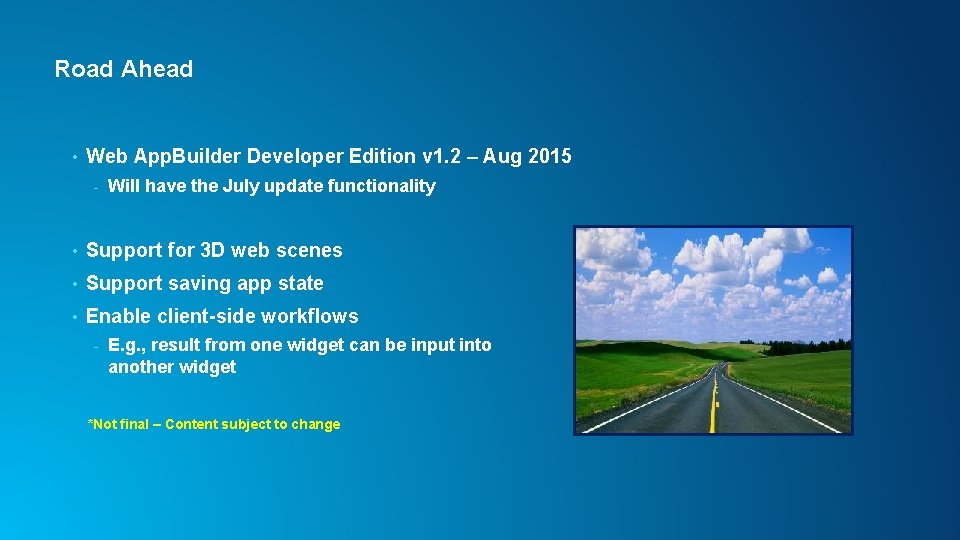 Road Ahead

• Web AppBuilder Developer Edition v1.2 – Aug 2015
- Will have the July update functionality

• Support for 3D web scenes
• Support saving app state
• Enable client-side workflows
- E.g., result from one widget can be input into another widget

*Not final – Content subject to change